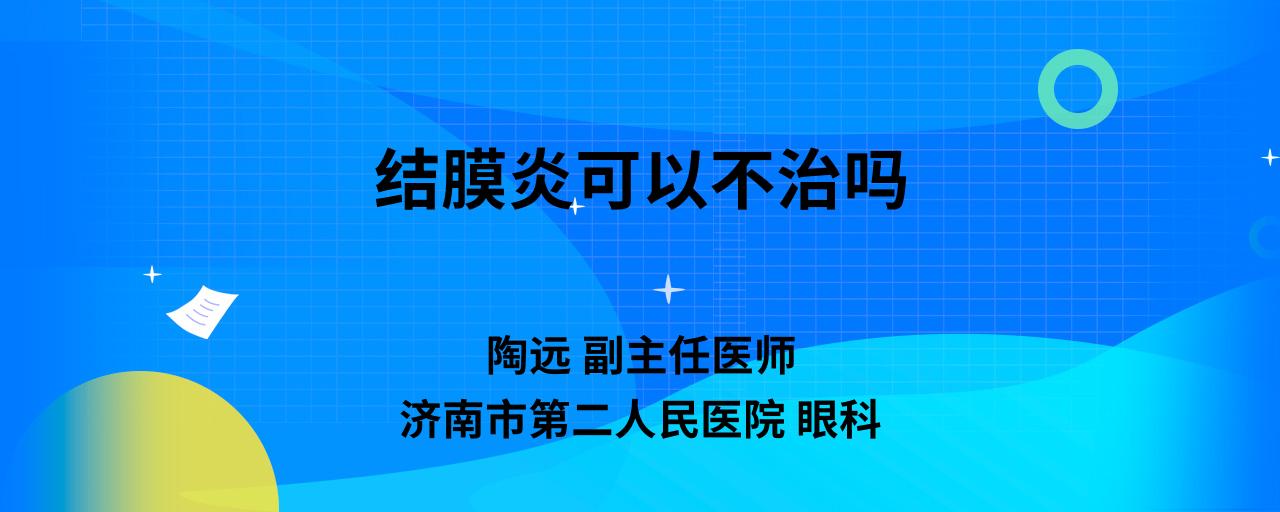 结膜炎可以不治吗

陶远 副主任医师
济南市第二人民医院 眼科